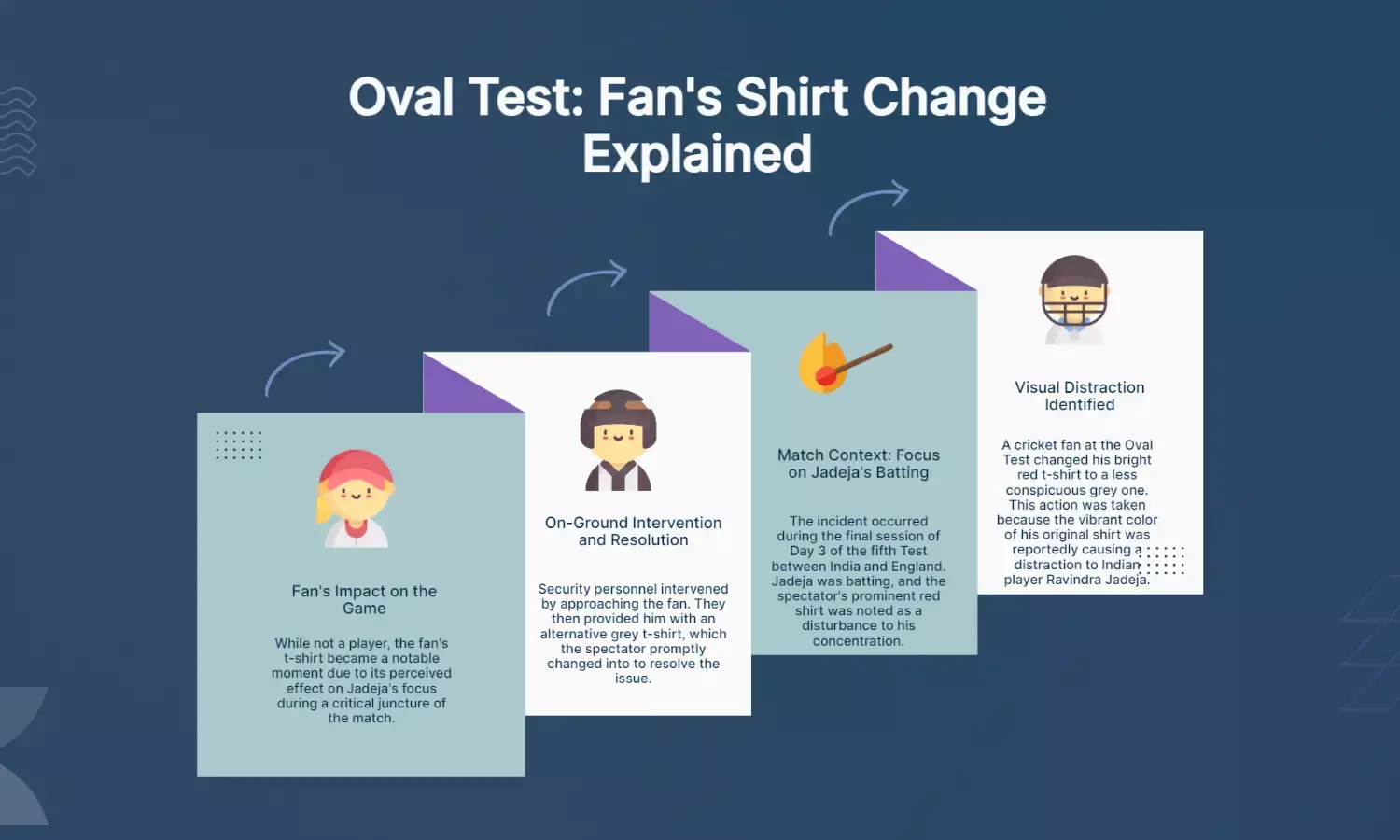 Oval Test: Fan's Shirt Change Explained

Fan's Impact on the Game

While not a player, the fan's t-shirt became a notable moment due to its perceived effect on Jadeja's focus during a critical juncture of the match.

On-Ground Intervention and Resolution

Security personnel intervened by approaching the fan. They then provided him with an alternative grey t-shirt, which the spectator promptly changed into to resolve the issue.

Match Context: Focus on Jadeja's Batting

The incident occurred during the final session of Day 3 of the fifth Test between India and England. Jadeja was batting, and the spectator's prominent red shirt was noted as a disturbance to his concentration.

Visual Distraction Identified

A cricket fan at the Oval Test changed his bright red t-shirt to a less conspicuous grey one. This action was taken because the vibrant color of his original shirt was reportedly causing a distraction to Indian player Ravindra Jadeja.